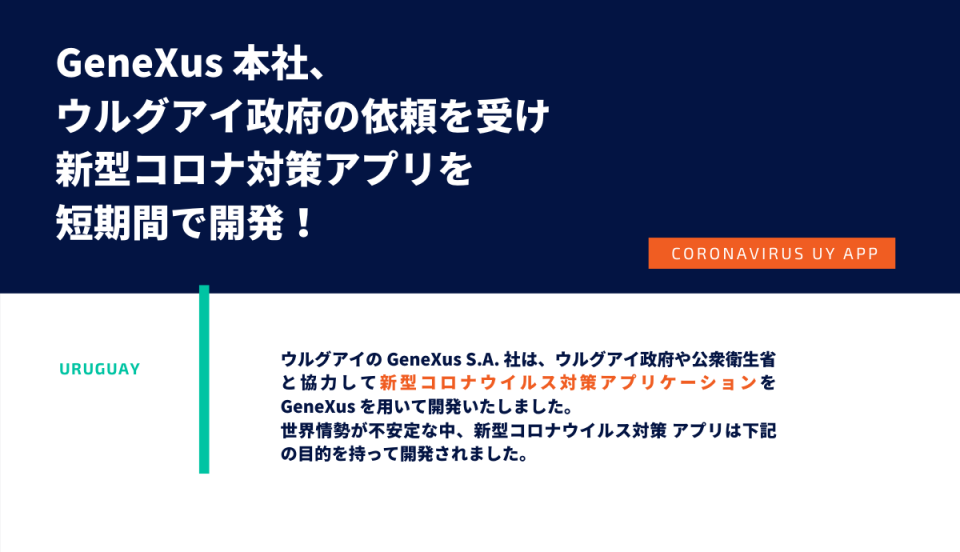 GeneXus 本社、
ウルグアイ政府の依頼を受け
新型コロナ対策アプリを
短期間で開発！

CORONAVIRUS UY APP

URUGUAY

ウルグアイの GeneXus S.A. 社は、ウルグアイ政府や公衆衛生省と協力して新型コロナウイルス対策アプリケーションを GeneXus を用いて開発いたしました。
世界情勢が不安定な中、新型コロナウイルス対策 アプリは下記の目的を持って開発されました。